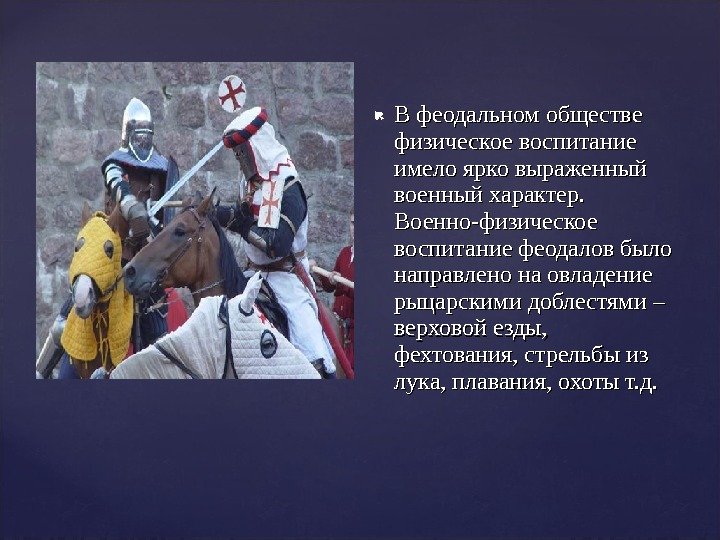 В феодальном обществе физическое воспитание имело ярко выраженный военный характер. Военно-физическое воспитание феодалов было направлено на овладение рыцарскими доблестями – верховой езды, фехтования, стрельбы из лука, плавания, охоты т.д.